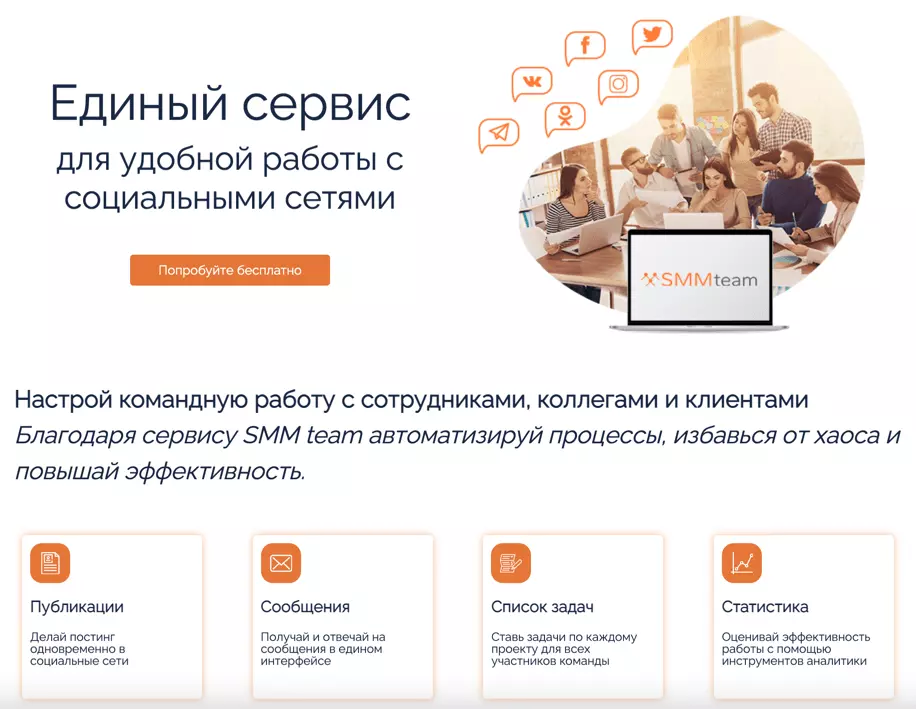 Единый сервис
для удобной работы с социальными сетями

Попробуйте бесплатно

SMMteam

Настрой командную работу с сотрудниками, коллегами и клиентами
Благодаря сервису SMM team автоматизируй процессы, избавься от хаоса и повышай эффективность.

Публикации
Делай постинг одновременно в социальные сети

Сообщения
Получай и отвечай на сообщения в едином интерфейсе

Список задач
Ставь задачи по каждому проекту для всех участников команды

Статистика
Оценивай эффективность работы с помощью инструментов аналитики